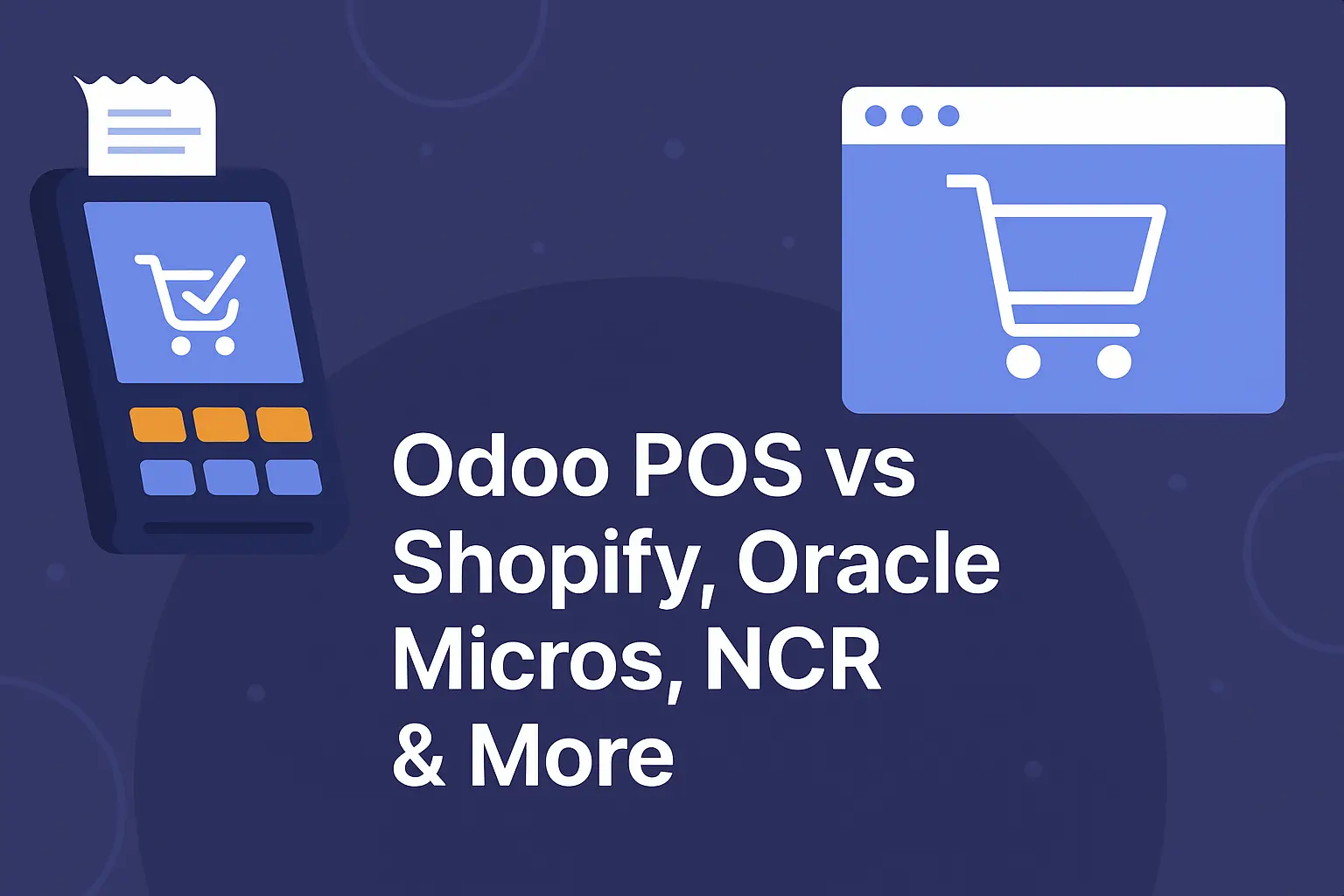 Odoo POS vs Shopify, Oracle Micros, NCR & More